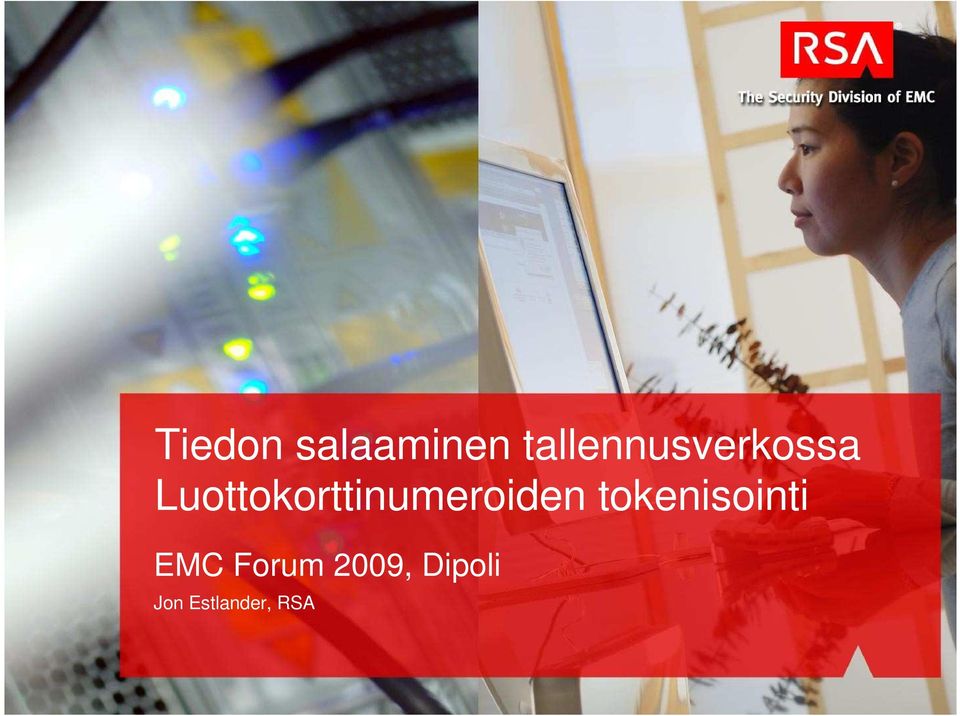 RSA
The Security Division of EMC

Tiedon salaaminen tallennusverkossa
Luottokorttinumeroiden tokenisointi

EMC Forum 2009, Dipoli

Jon Estlander, RSA